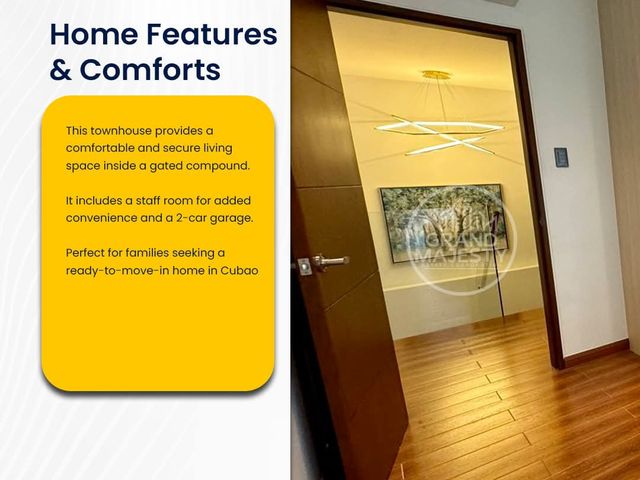 Home Features & Comforts

This townhouse provides a comfortable and secure living space inside a gated compound.

It includes a staff room for added convenience and a 2-car garage.

Perfect for families seeking a ready-to-move-in home in Cubao

GRAND MAJESTY